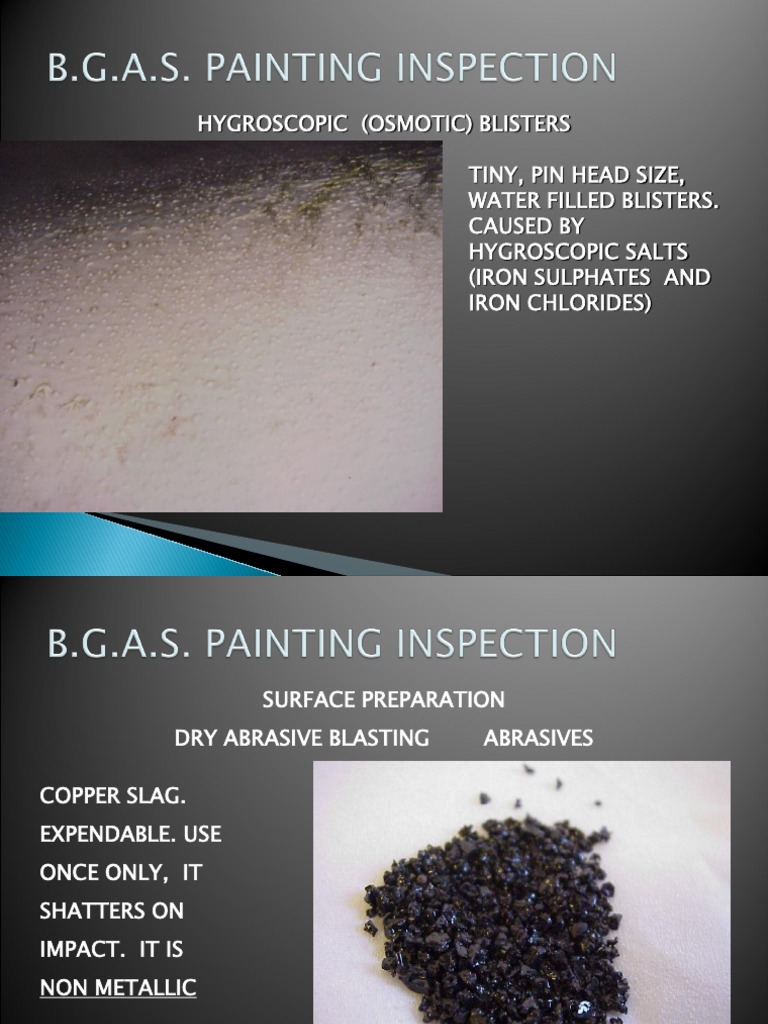 B.G.A.S. PAINTING INSPECTION

HYGROSCOPIC (OSMOTIC) BLISTERS

TINY, PIN HEAD SIZE, WATER FILLED BLISTERS. CAUSED BY HYGROSCOPIC SALTS (IRON SULPHATES AND IRON CHLORIDES)

B.G.A.S. PAINTING INSPECTION

SURFACE PREPARATION

DRY ABRASIVE BLASTING ABRASIVES

COPPER SLAG. EXPENDABLE. USE ONCE ONLY, IT SHATTERS ON IMPACT. IT IS NON METALLIC